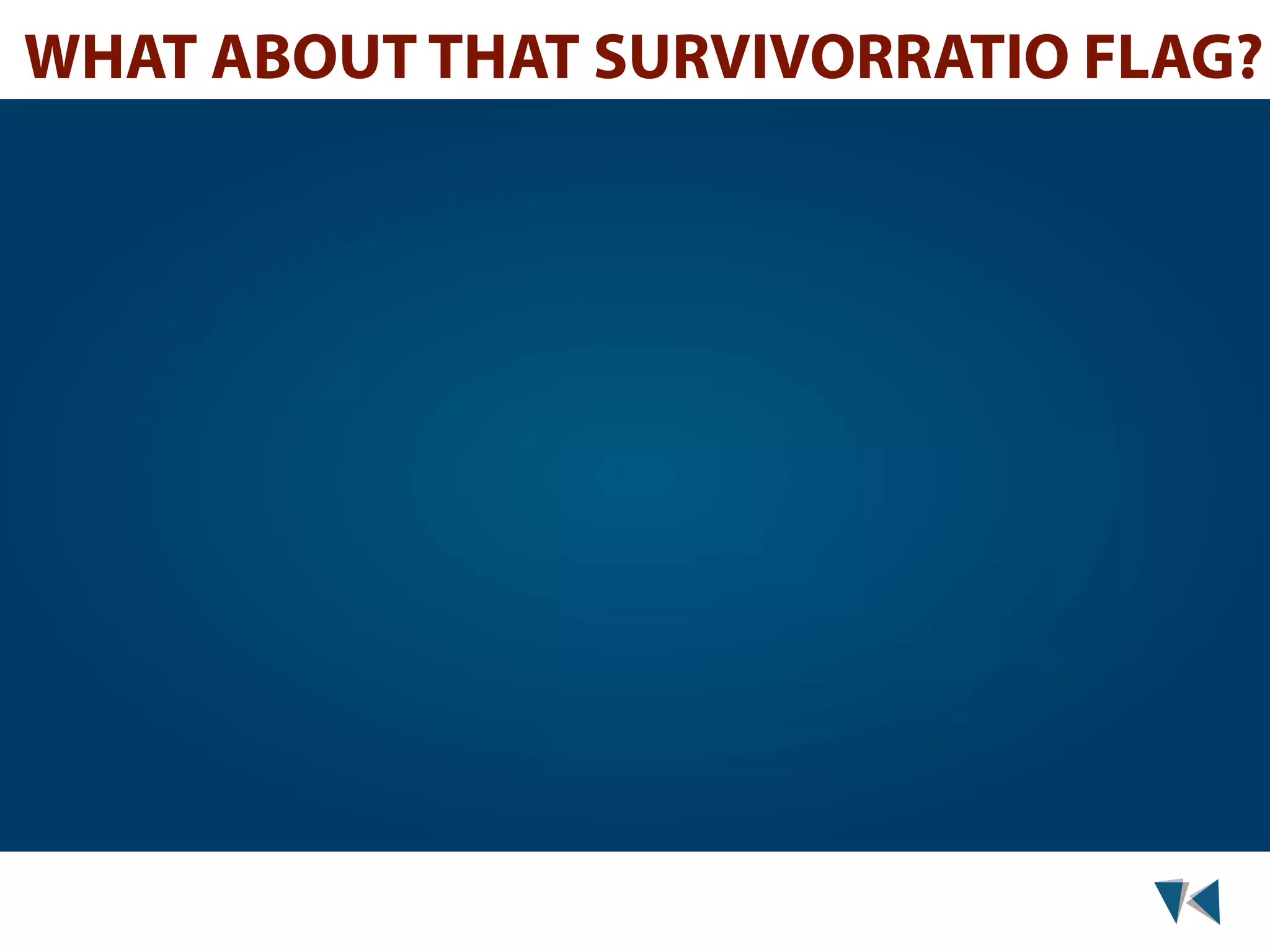 WHAT ABOUT THAT SURVIVORRATIO FLAG?